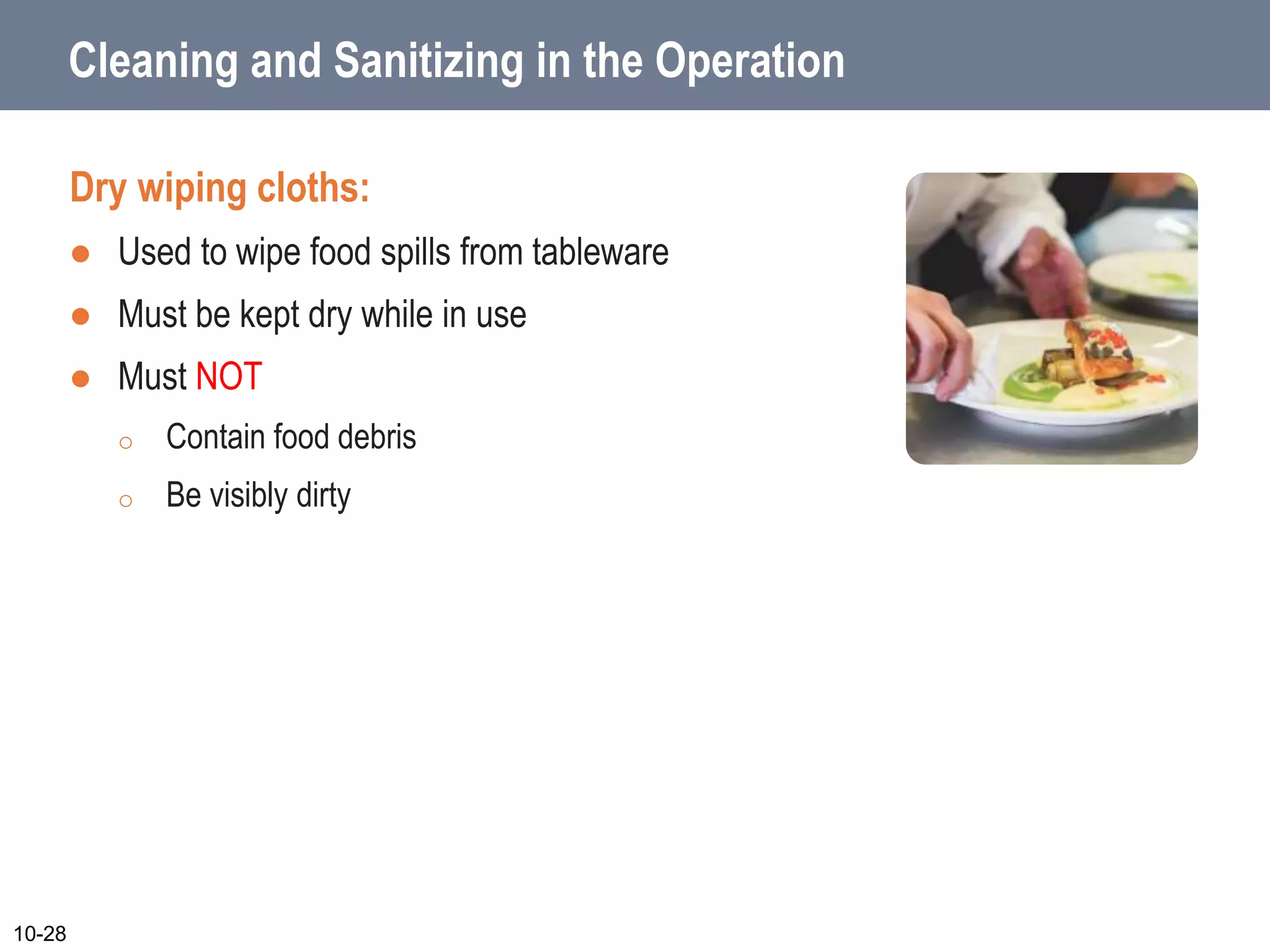 Cleaning and Sanitizing in the Operation

Dry wiping cloths:

- Used to wipe food spills from tableware
- Must be kept dry while in use
- Must NOT
  - Contain food debris
  - Be visibly dirty

10-28